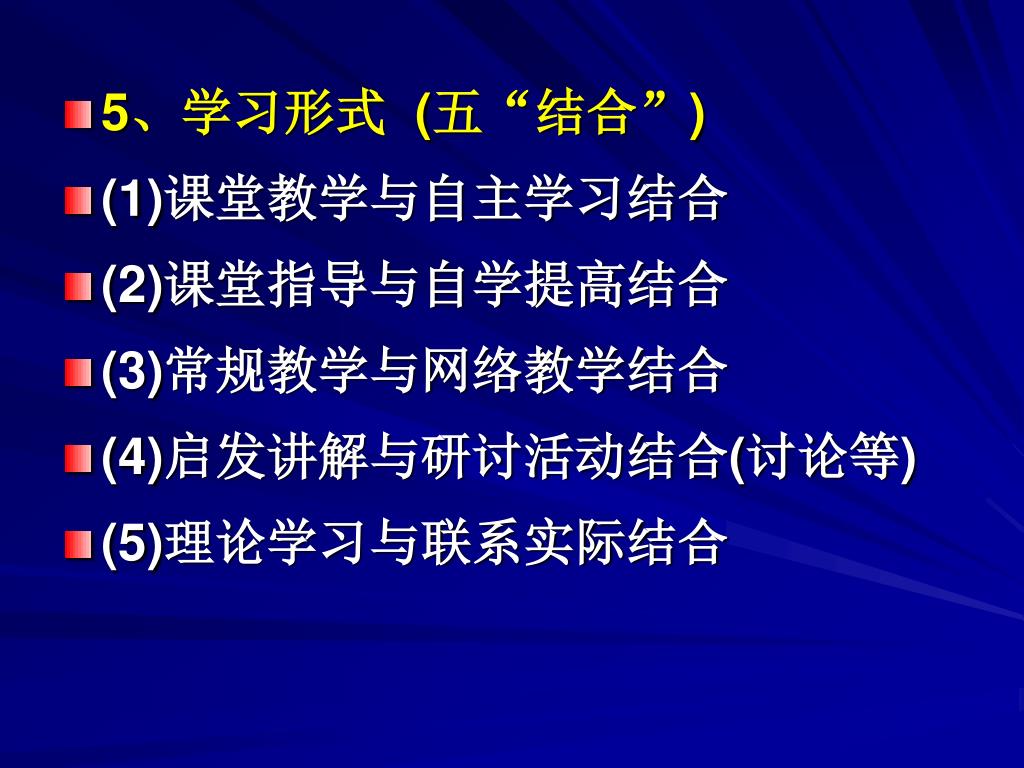 5、学习形式 (五“结合”)

(1)课堂教学与自主学习结合

(2)课堂指导与自学提高结合

(3)常规教学与网络教学结合

(4)启发讲解与研讨活动结合(讨论等)

(5)理论学习与联系实际结合